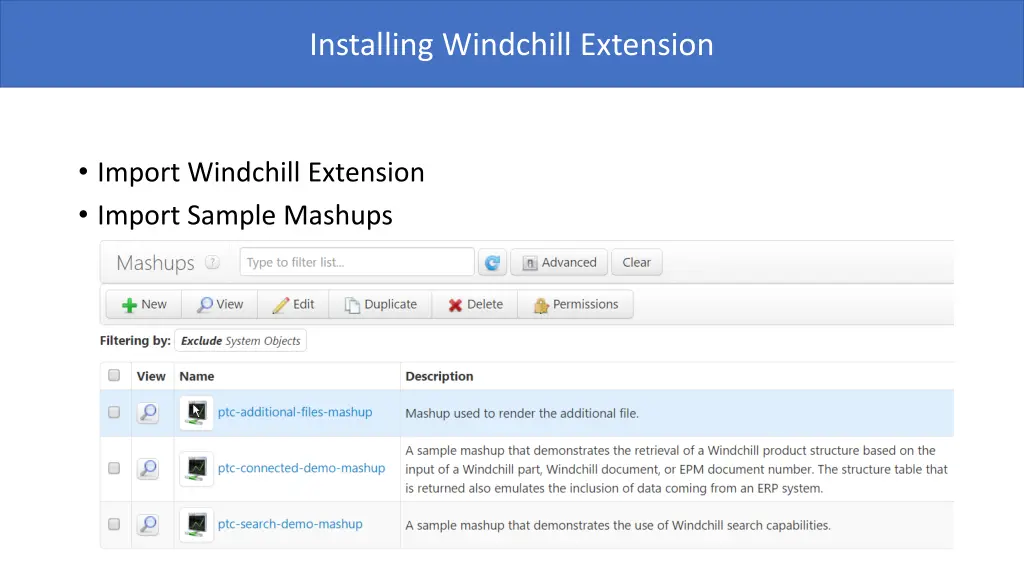 Installing Windchill Extension

• Import Windchill Extension
• Import Sample Mashups

Mashups ? Type to filter list... Advanced Clear

New View Edit Duplicate Delete Permissions

Filtering by: Exclude System Objects

| | View | Name | Description |
|---|---|---|---|
| | | ptc-additional-files-mashup | Mashup used to render the additional file. |
| | | ptc-connected-demo-mashup | A sample mashup that demonstrates the retrieval of a Windchill product structure based on the input of a Windchill part, Windchill document, or EPM document number. The structure table that is returned also emulates the inclusion of data coming from an ERP system. |
| | | ptc-search-demo-mashup | A sample mashup that demonstrates the use of Windchill search capabilities. |